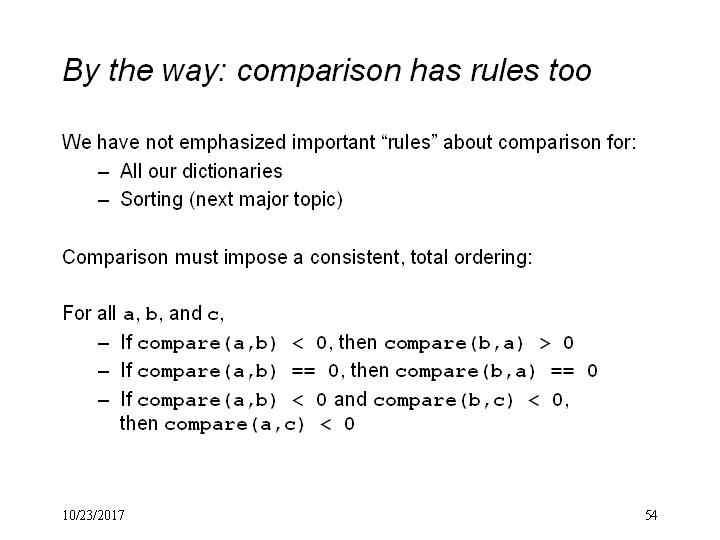 By the way: comparison has rules too

We have not emphasized important “rules” about comparison for:
– All our dictionaries
– Sorting (next major topic)

Comparison must impose a consistent, total ordering:

For all a, b, and c,
– If compare(a,b) < 0, then compare(b,a) > 0
– If compare(a,b) == 0, then compare(b,a) == 0
– If compare(a,b) < 0 and compare(b,c) < 0, then compare(a,c) < 0

10/23/2017

54